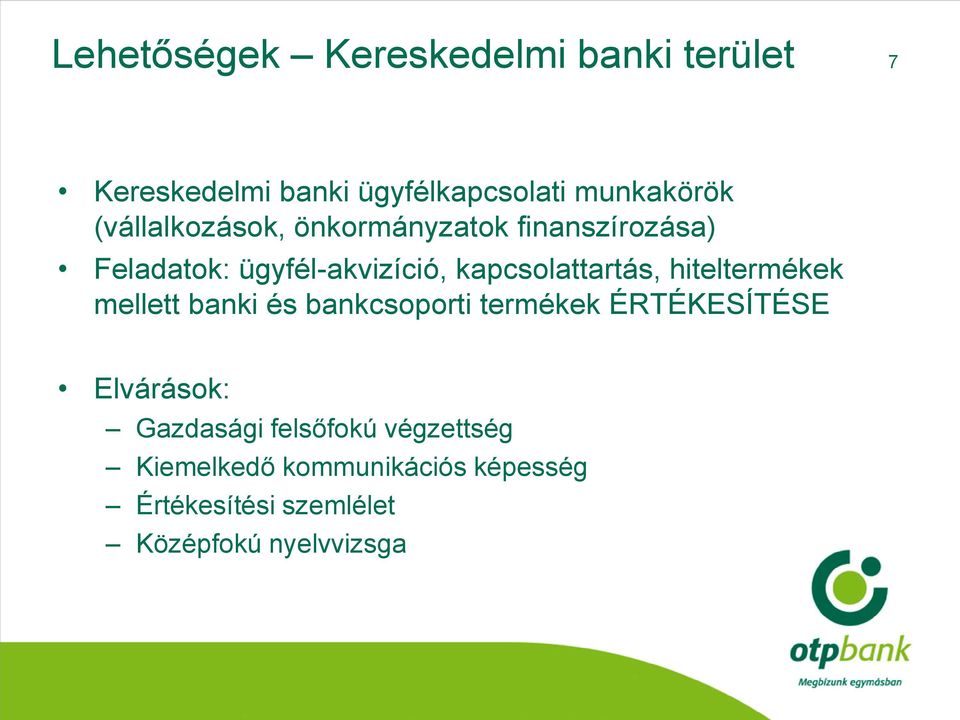 Lehetőségek – Kereskedelmi banki terület

7

• Kereskedelmi banki ügyfélkapcsolati munkakörök (vállalkozások, önkormányzatok finanszírozása)
• Feladatok: ügyfél-akvizíció, kapcsolattartás, hiteltermékek mellett banki és bankcsoporti termékek ÉRTÉKESÍTÉSE

• Elvárások:
– Gazdasági felsőfokú végzettség
– Kiemelkedő kommunikációs képesség
– Értékesítési szemlélet
– Középfokú nyelvvizsga

otpbank
Megbízunk egymásban